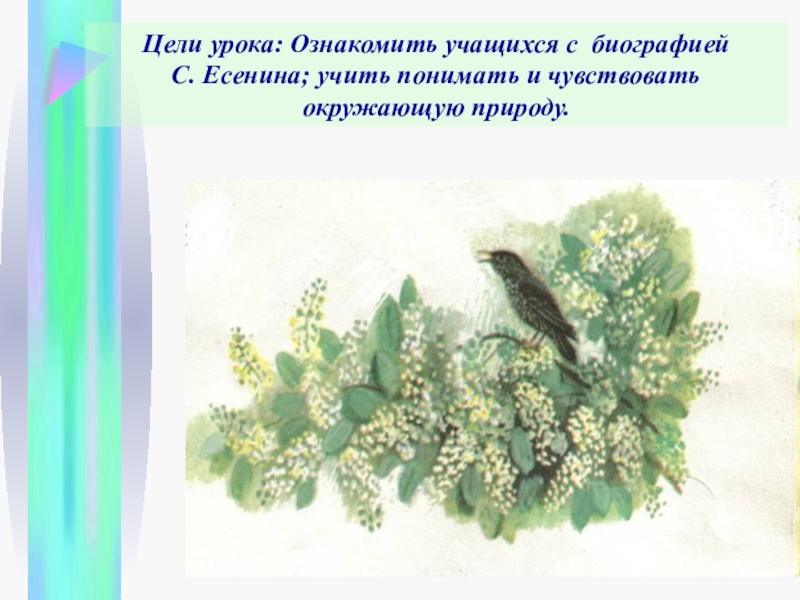 Цели урока: Ознакомить учащихся с биографией С. Есенина; учить понимать и чувствовать окружающую природу.